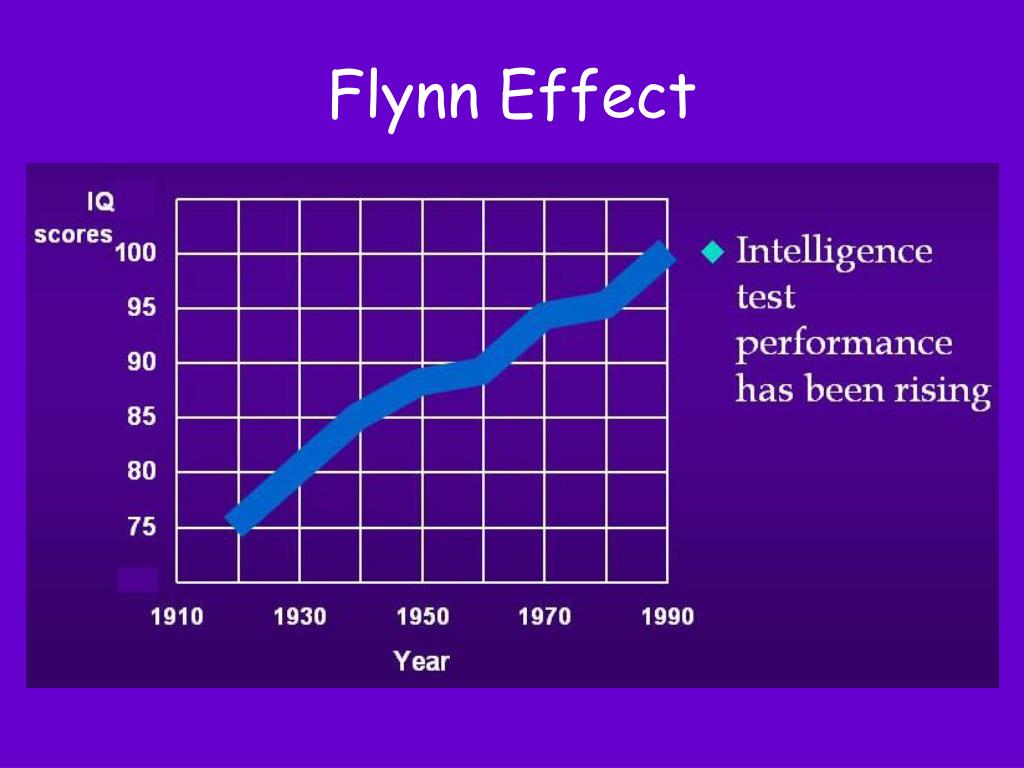 Flynn Effect

IQ scores

100
95
90
85
80
75

1910
1930
1950
1970
1990

Year

Intelligence test performance has been rising